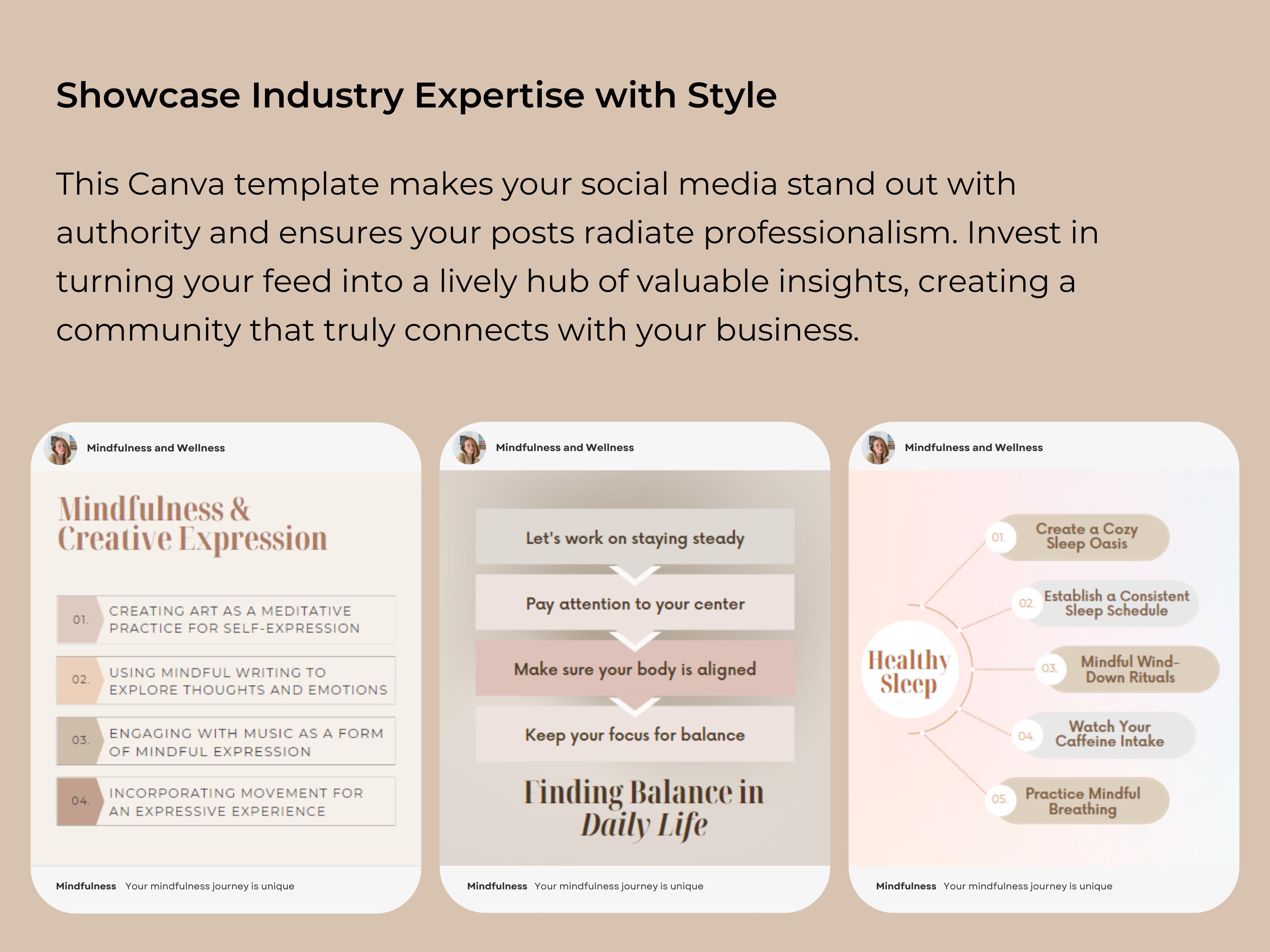 Showcase Industry Expertise with Style

This Canva template makes your social media stand out with authority and ensures your posts radiate professionalism. Invest in turning your feed into a lively hub of valuable insights, creating a community that truly connects with your business.

Mindfulness and Wellness

Mindfulness & Creative Expression

01. CREATING ART AS A MEDITATIVE PRACTICE FOR SELF-EXPRESSION

02. USING MINDFUL WRITING TO EXPLORE THOUGHTS AND EMOTIONS

03. ENGAGING WITH MUSIC AS A FORM OF MINDFUL EXPRESSION

04. INCORPORATING MOVEMENT FOR AN EXPRESSIVE EXPERIENCE

Mindfulness Your mindfulness journey is unique

Mindfulness and Wellness

Let's work on staying steady

Pay attention to your center

Make sure your body is aligned

Keep your focus for balance

Finding Balance in Daily Life

Mindfulness Your mindfulness journey is unique

Mindfulness and Wellness

Healthy Sleep

01. Create a Cozy Sleep Oasis

02. Establish a Consistent Sleep Schedule

03. Mindful Wind-Down Rituals

04. Watch Your Caffeine Intake

05. Practice Mindful Breathing

Mindfulness Your mindfulness journey is unique